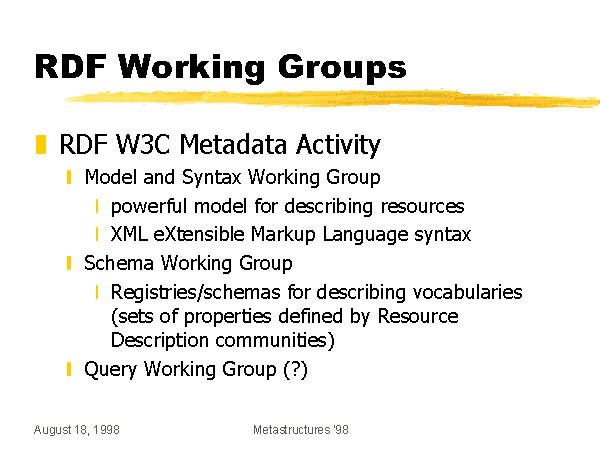 RDF Working Groups

RDF W3C Metadata Activity

Model and Syntax Working Group

powerful model for describing resources

XML eXtensible Markup Language syntax

Schema Working Group

Registries/schemas for describing vocabularies (sets of properties defined by Resource Description communities)

Query Working Group (?)

August 18, 1998

Metastructures '98